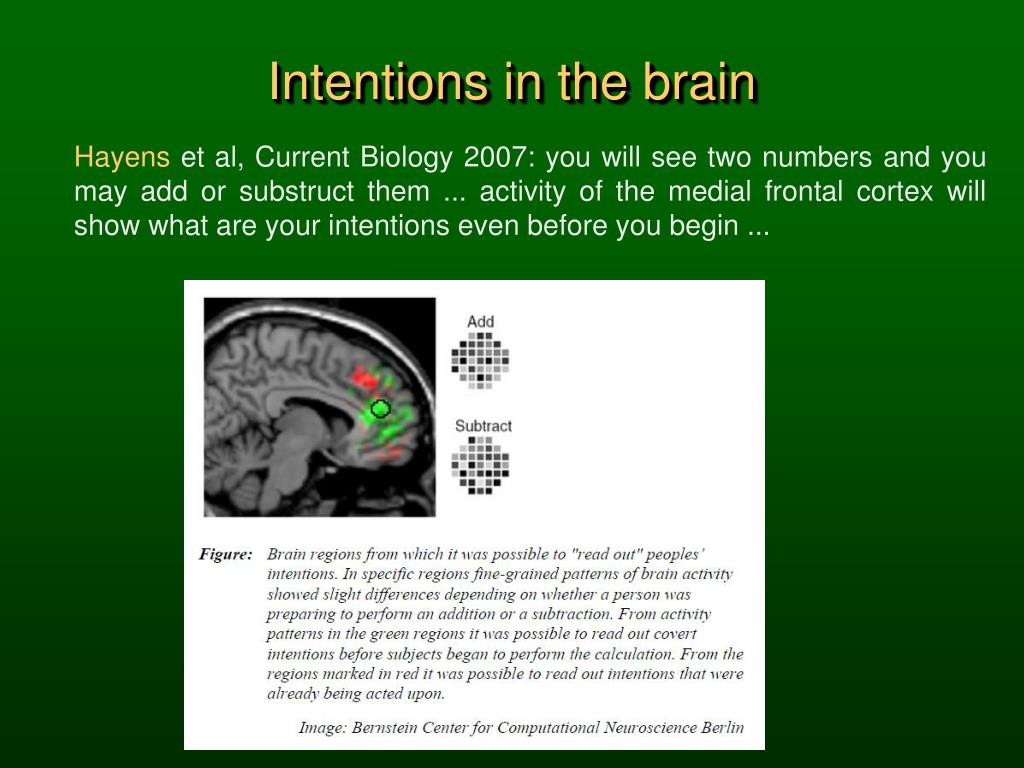 Intentions in the brain

Hayens et al, Current Biology 2007: you will see two numbers and you may add or substruct them ... activity of the medial frontal cortex will show what are your intentions even before you begin ...

Add

Subtract

Figure: Brain regions from which it was possible to "read out" peoples' intentions. In specific regions fine-grained patterns of brain activity showed slight differences depending on whether a person was preparing to perform an addition or a subtraction. From activity patterns in the green regions it was possible to read out covert intentions before subjects began to perform the calculation. From the regions marked in red it was possible to read out intentions that were already being acted upon.

Image: Bernstein Center for Computational Neuroscience Berlin